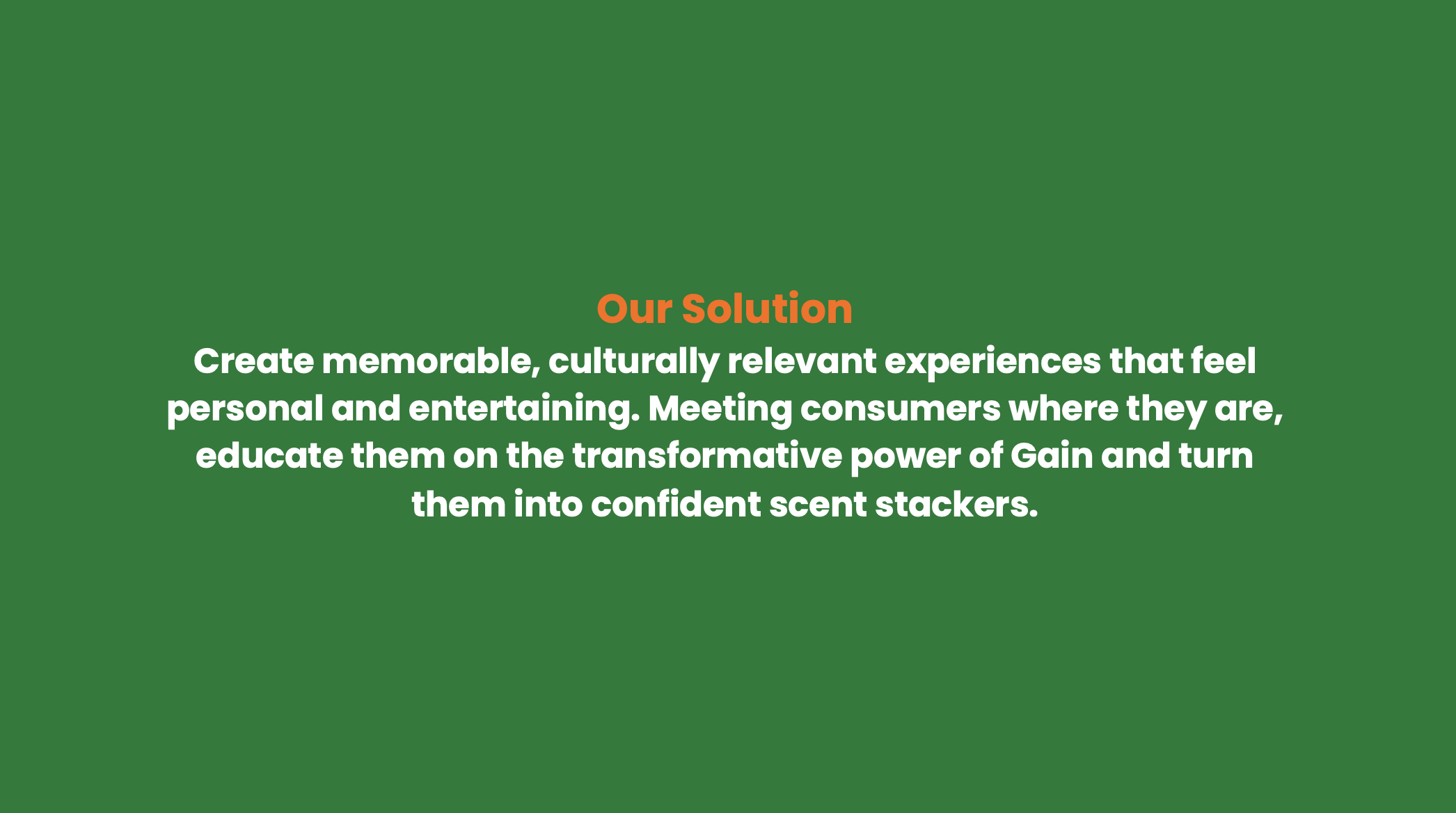 Our Solution

Create memorable, culturally relevant experiences that feel personal and entertaining. Meeting consumers where they are, educate them on the transformative power of Gain and turn them into confident scent stackers.